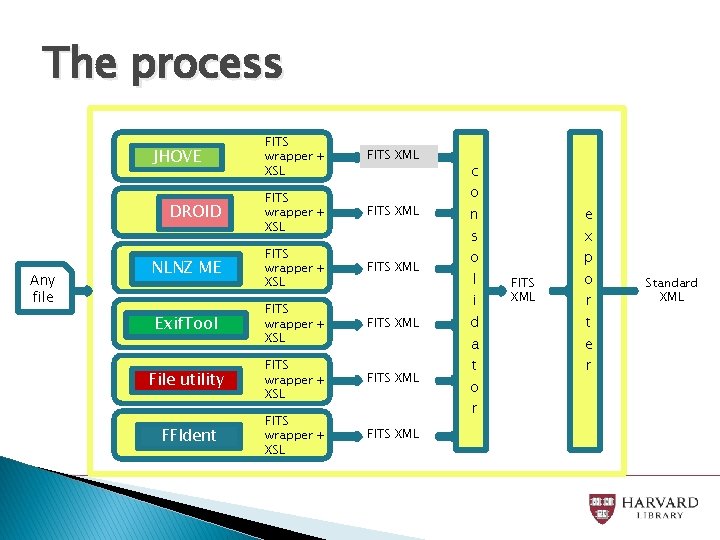 The process

Any file

JHOVE
FITS wrapper + XSL
FITS XML

DROID
FITS wrapper + XSL
FITS XML

NLNZ ME
FITS wrapper + XSL
FITS XML

ExifTool
FITS wrapper + XSL
FITS XML

File utility
FITS wrapper + XSL
FITS XML

FFIdent
FITS wrapper + XSL
FITS XML

consolidator

FITS XML

exporter

Standard XML

HARVARD
LIBRARY